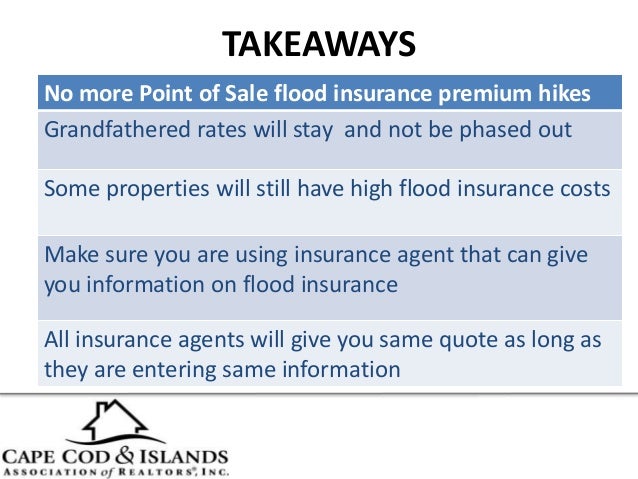 TAKEAWAYS

| No more Point of Sale flood insurance premium hikes |
|---|
| Grandfathered rates will stay  and not be phased out |
| Some properties will still have high flood insurance costs |
| Make sure you are using insurance agent that can give you information on flood insurance |
| All insurance agents will give you same quote as long as they are entering same information |

CAPE COD & ISLANDS
ASSOCIATION of REALTORS®, INC.